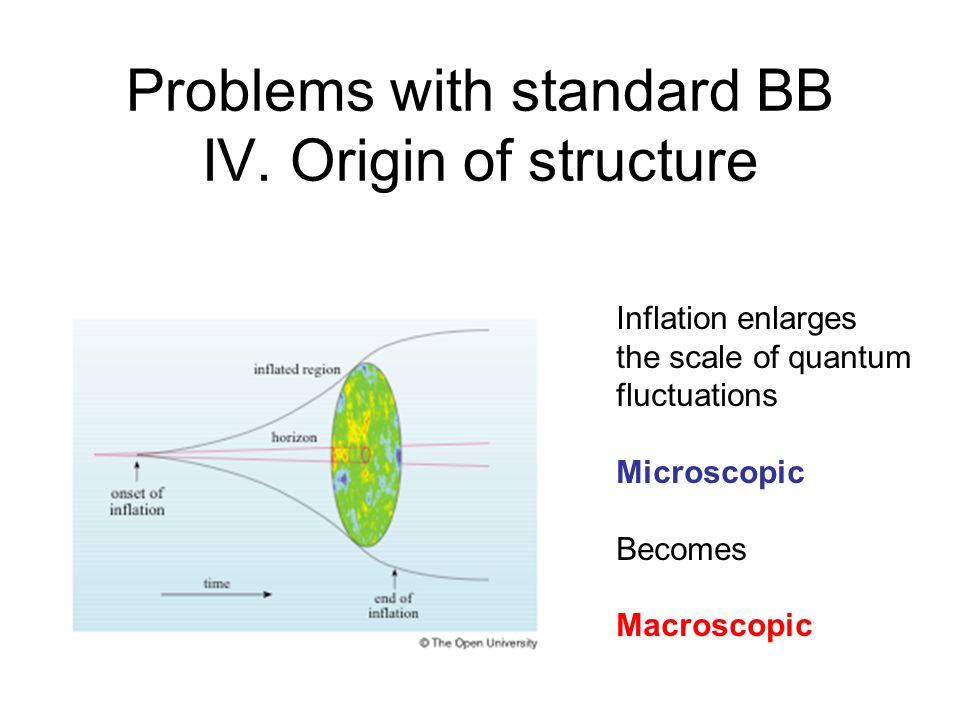 Problems with standard BB
IV. Origin of structure

inflated region

horizon

onset of inflation

time

end of inflation

© The Open University

Inflation enlarges the scale of quantum fluctuations

Microscopic

Becomes

Macroscopic